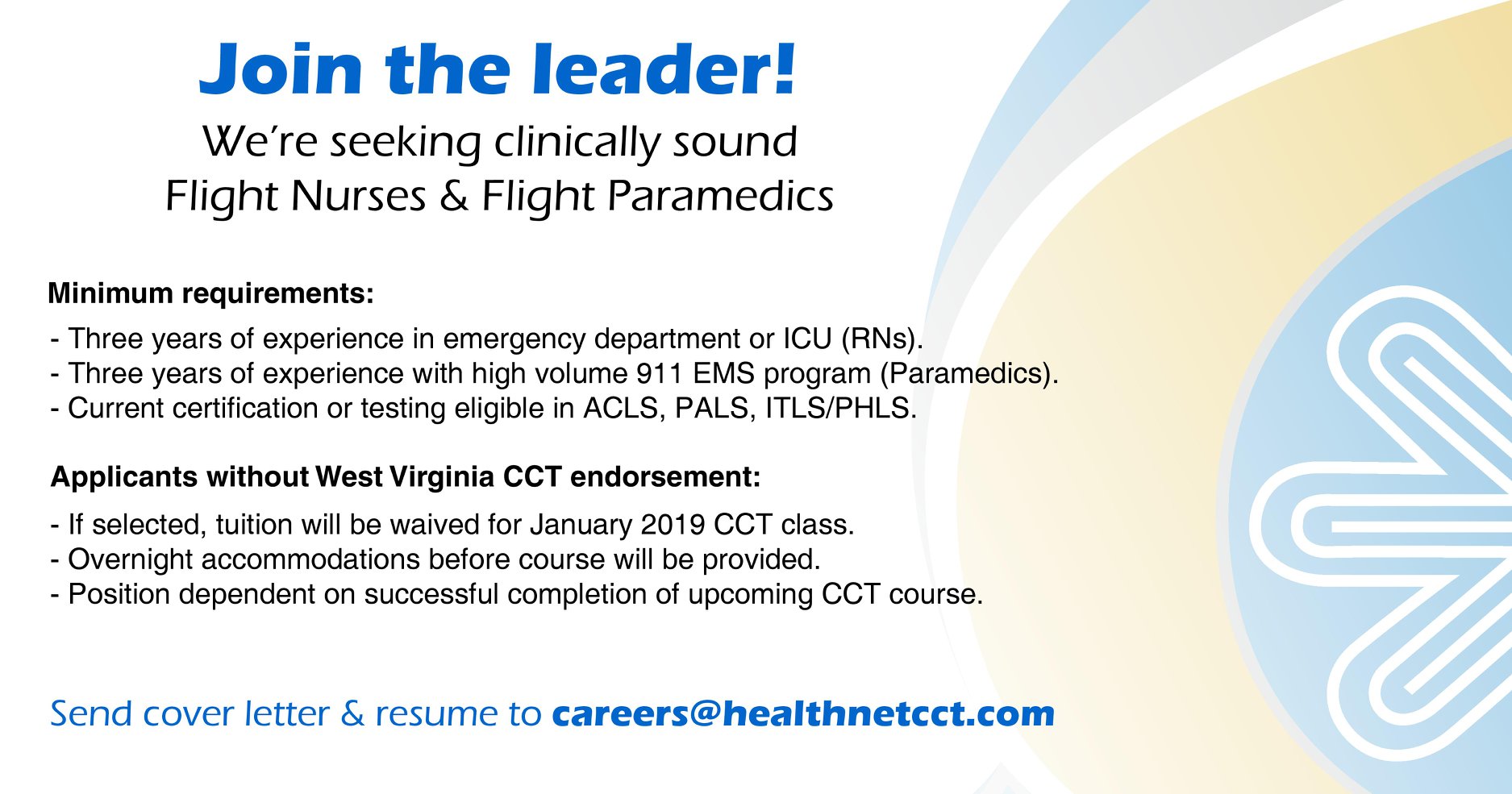 Join the leader!

We're seeking clinically sound Flight Nurses & Flight Paramedics

Minimum requirements:

- Three years of experience in emergency department or ICU (RNs).
- Three years of experience with high volume 911 EMS program (Paramedics).
- Current certification or testing eligible in ACLS, PALS, ITLS/PHLS.

Applicants without West Virginia CCT endorsement:

- If selected, tuition will be waived for January 2019 CCT class.
- Overnight accommodations before course will be provided.
- Position dependent on successful completion of upcoming CCT course.

Send cover letter & resume to careers@healthnetcct.com